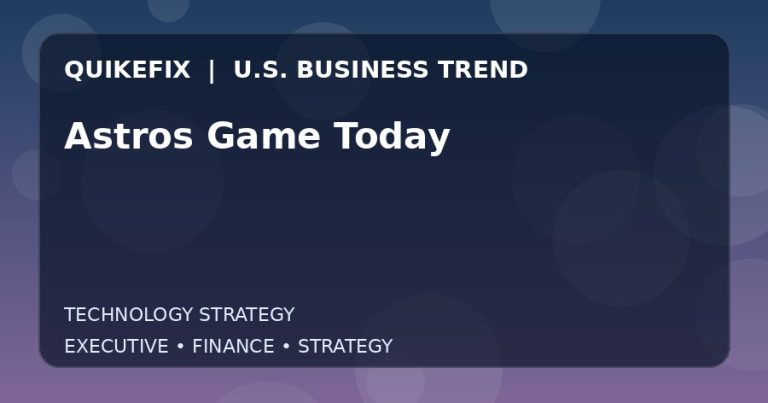 QUIKEFIX | U.S. BUSINESS TREND

Astros Game Today

TECHNOLOGY STRATEGY

EXECUTIVE • FINANCE • STRATEGY